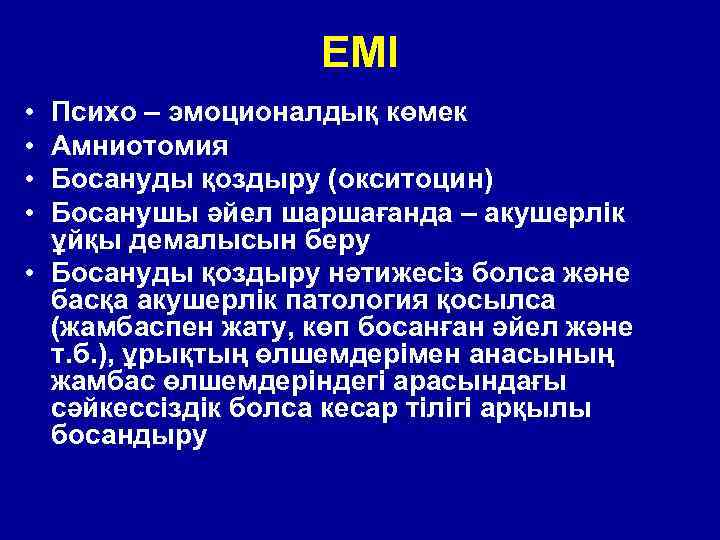 ЕМІ

• Психо – эмоционалдық көмек
• Амниотомия
• Босануды қоздыру (окситоцин)
• Босанушы әйел шаршағанда – акушерлік ұйқы демалысын беру
• Босануды қоздыру нәтижесіз болса және басқа акушерлік патология қосылса (жамбаспен жату, көп босанған әйел және т.б.), ұрықтың өлшемдерімен анасының жамбас өлшемдеріндегі арасындағы сәйкессіздік болса кесар тілігі арқылы босандыру